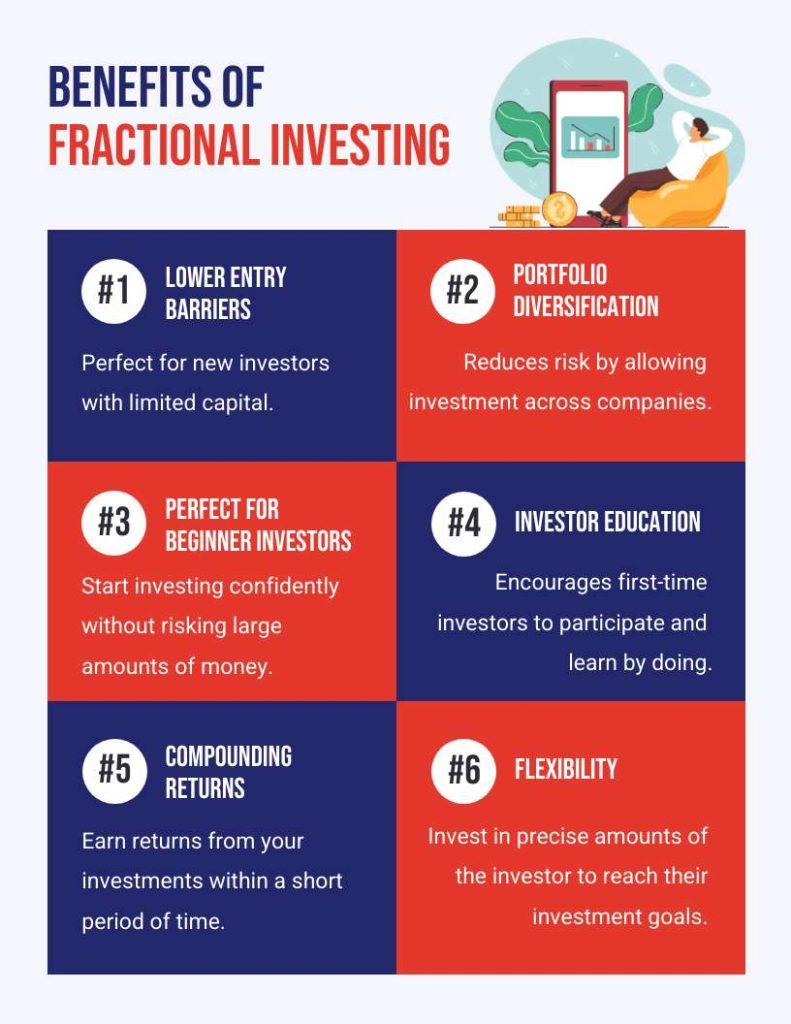 BENEFITS OF
FRACTIONAL INVESTING

#1 LOWER ENTRY BARRIERS

Perfect for new investors with limited capital.

#2 PORTFOLIO DIVERSIFICATION

Reduces risk by allowing investment across companies.

#3 PERFECT FOR BEGINNER INVESTORS

Start investing confidently without risking large amounts of money.

#4 INVESTOR EDUCATION

Encourages first-time investors to participate and learn by doing.

#5 COMPOUNDING RETURNS

Earn returns from your investments within a short period of time.

#6 FLEXIBILITY

Invest in precise amounts of the investor to reach their investment goals.